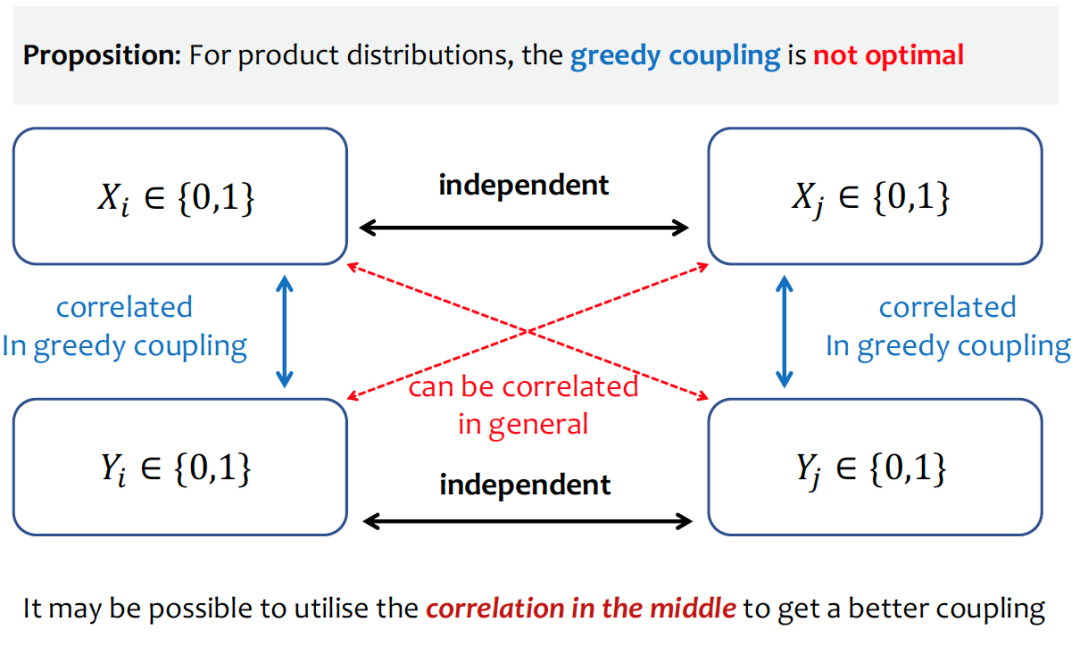 Proposition: For product distributions, the greedy coupling is not optimal

$X_i \in \{0,1\}$

independent

$X_j \in \{0,1\}$

correlated
In greedy coupling

correlated
In greedy coupling

can be correlated
in general

$Y_i \in \{0,1\}$

independent

$Y_j \in \{0,1\}$

It may be possible to utilise the correlation in the middle to get a better coupling